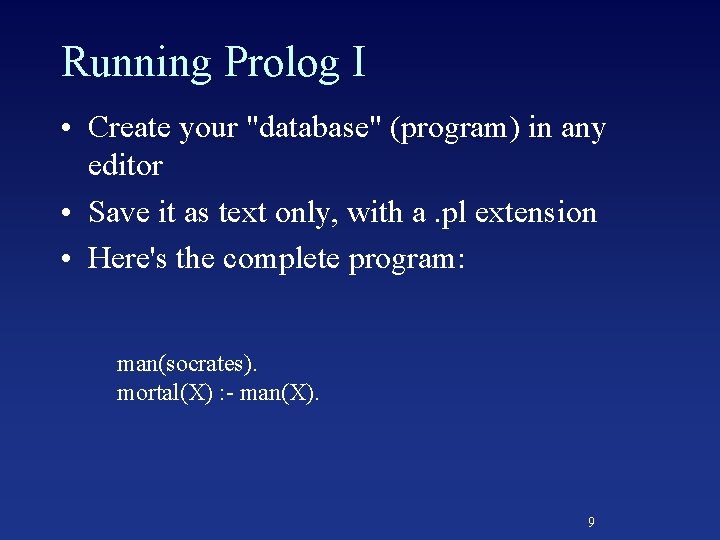 Running Prolog I

• Create your "database" (program) in any editor

• Save it as text only, with a .pl extension

• Here's the complete program:

man(socrates).
mortal(X) :- man(X).

9